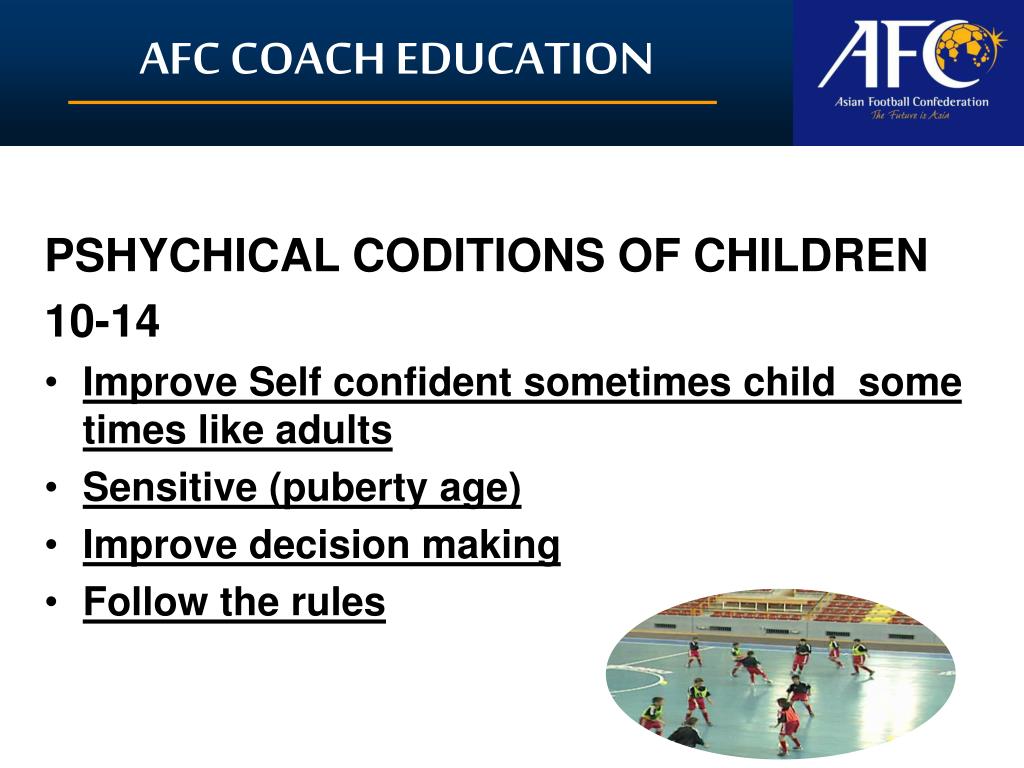 AFC COACH EDUCATION

AFC
Asian Football Confederation
The Future is Asia

PSHYCHICAL CODITIONS OF CHILDREN 10-14

• Improve Self confident sometimes child some times like adults
• Sensitive (puberty age)
• Improve decision making
• Follow the rules